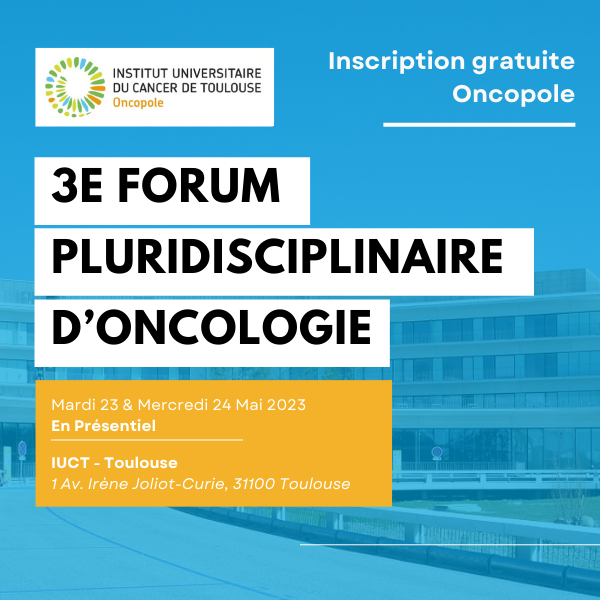 INSTITUT UNIVERSITAIRE
DU CANCER DE TOULOUSE
Oncopole

Inscription gratuite
Oncopole

3E FORUM
PLURIDISCIPLINAIRE
D'ONCOLOGIE

Mardi 23 & Mercredi 24 Mai 2023
En Présentiel

IUCT - Toulouse
1 Av. Irène Joliot-Curie, 31100 Toulouse